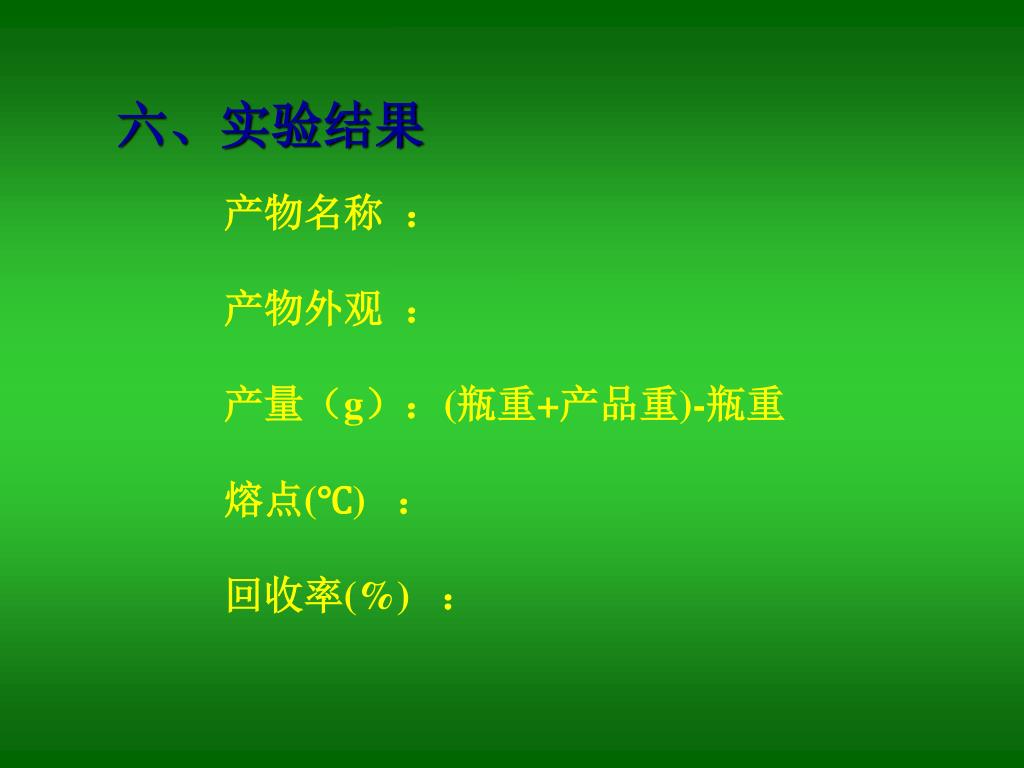 六、实验结果

产物名称 ：

产物外观 ：

产量（g）：(瓶重+产品重)-瓶重

熔点(℃) ：

回收率(%) ：